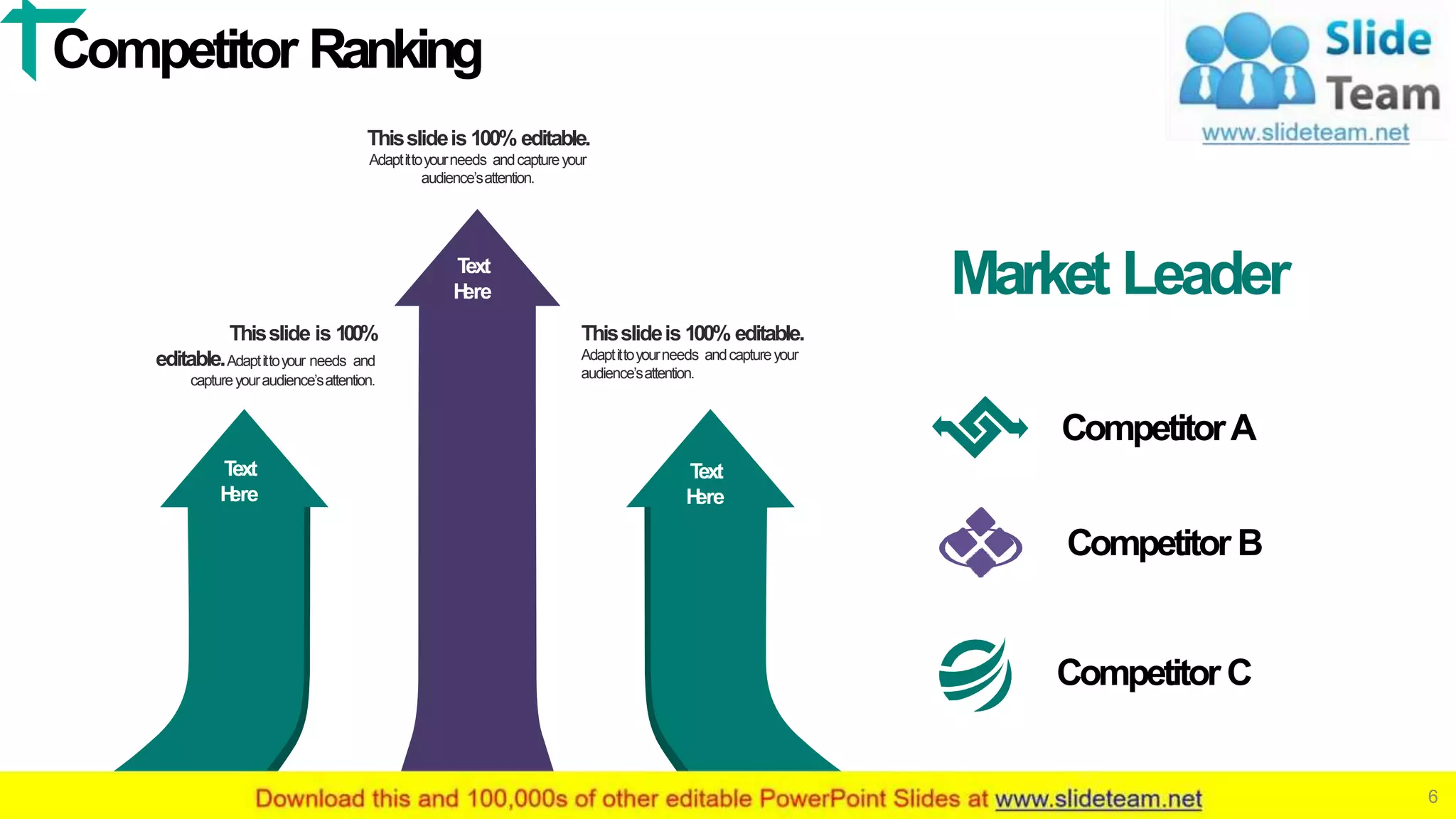 Competitor Ranking

Slide Team
www.slideteam.net

This slide is 100% editable.
Adapt it to your needs and capture your audience's attention.

Text Here

This slide is 100% editable. Adapt it to your needs and capture your audience's attention.

Text Here

This slide is 100% editable.
Adapt it to your needs and capture your audience's attention.

Text Here

Market Leader

Competitor A

Competitor B

Competitor C

Download this and 100,000s of other editable PowerPoint Slides at www.slideteam.net

6